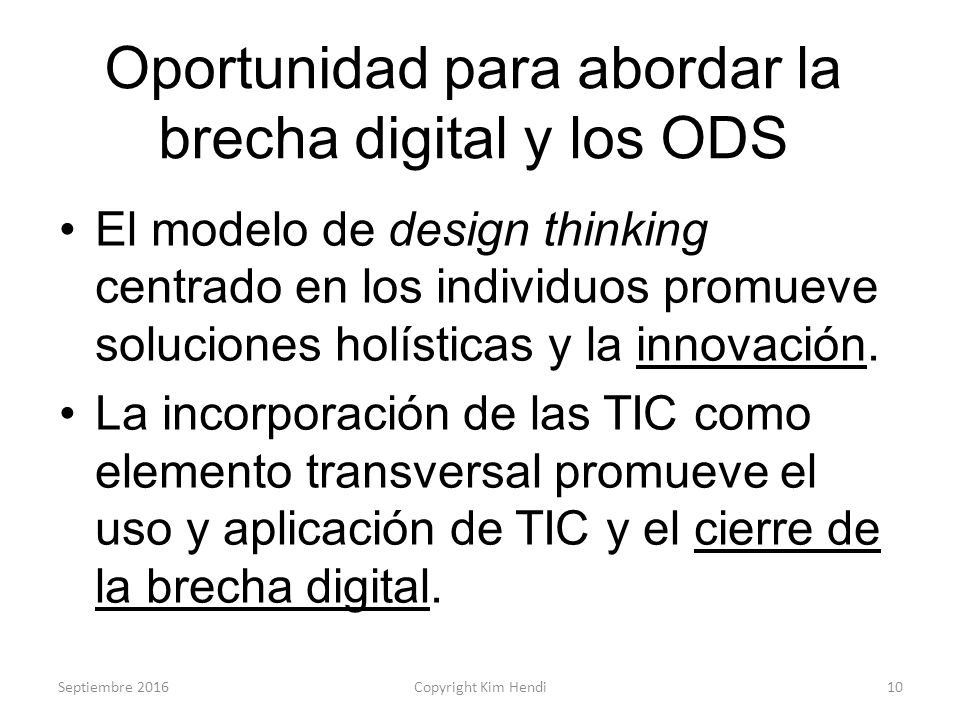 Oportunidad para abordar la brecha digital y los ODS

• El modelo de design thinking centrado en los individuos promueve soluciones holísticas y la innovación.

• La incorporación de las TIC como elemento transversal promueve el uso y aplicación de TIC y el cierre de la brecha digital.

Septiembre 2016 Copyright Kim Hendi 10